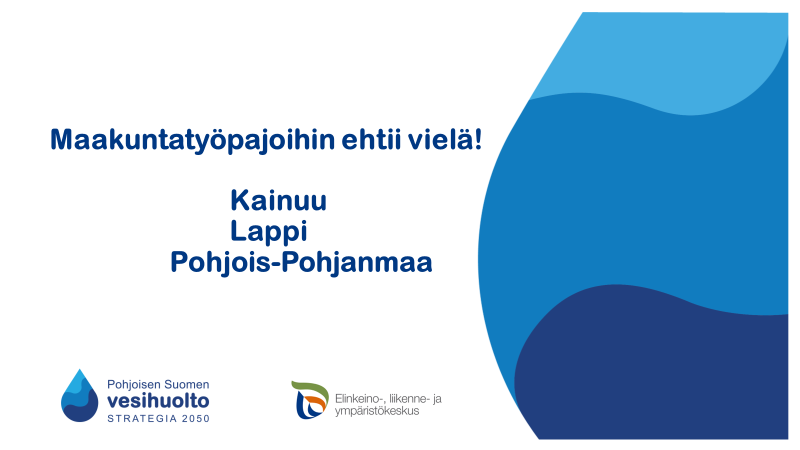 Maakuntatyöpajoihin ehtii vielä!

Kainuu
Lappi
Pohjois-Pohjanmaa

Pohjoisen Suomen
vesihuolto
STRATEGIA 2050

Elinkeino-, liikenne- ja
ympäristökeskus